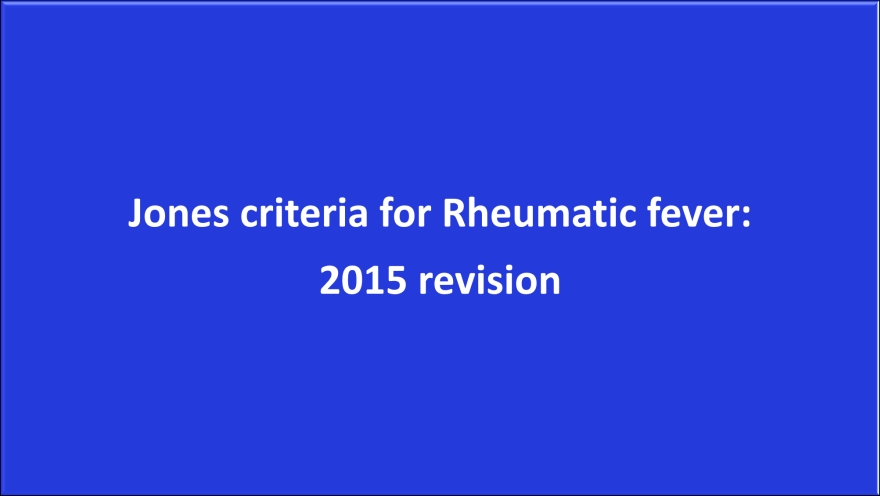 Jones criteria for Rheumatic fever:
2015 revision